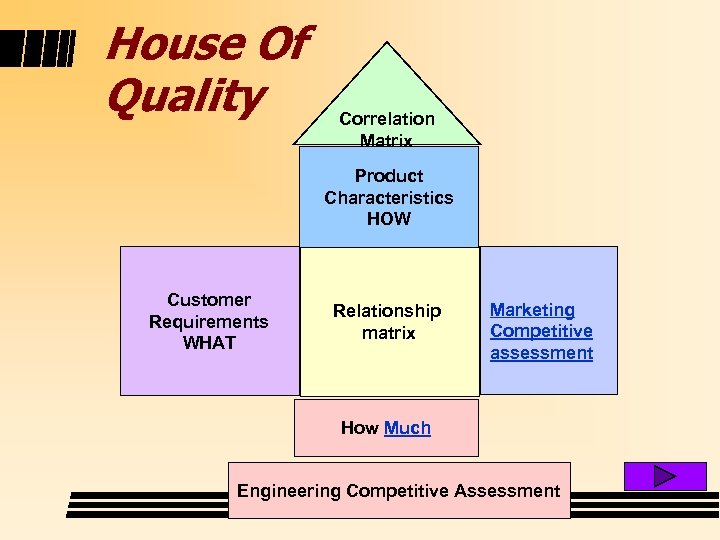 House Of Quality

Correlation Matrix

Product Characteristics HOW

Customer Requirements WHAT

Relationship matrix

Marketing Competitive assessment

How Much

Engineering Competitive Assessment